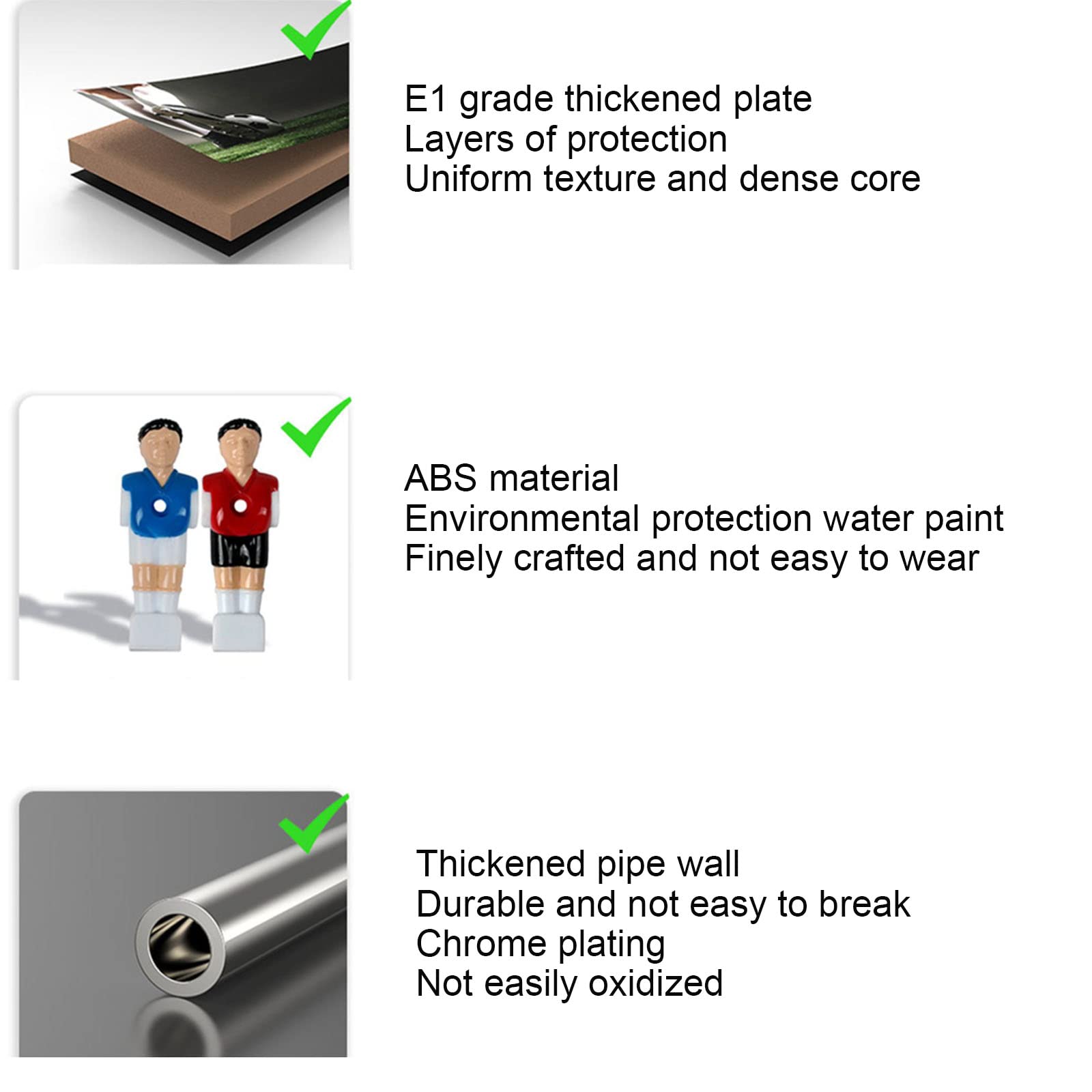 E1 grade thickened plate
Layers of protection
Uniform texture and dense core

ABS material
Environmental protection water paint
Finely crafted and not easy to wear

Thickened pipe wall
Durable and not easy to break
Chrome plating
Not easily oxidized